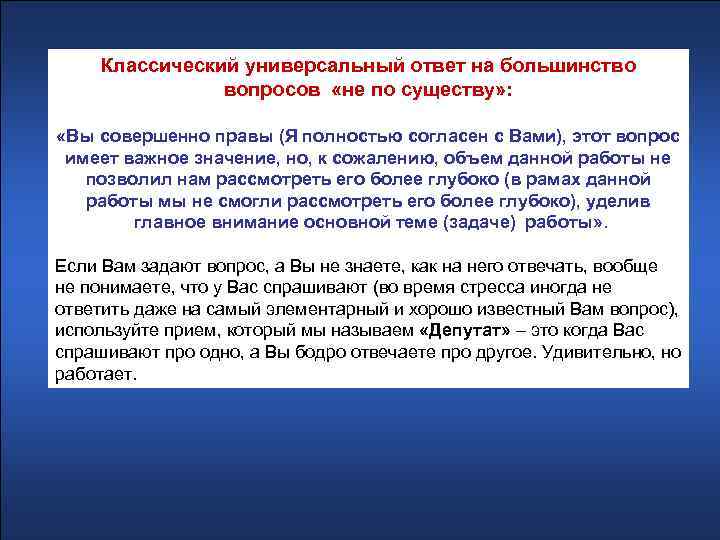 Классический универсальный ответ на большинство вопросов «не по существу»:

«Вы совершенно правы (Я полностью согласен с Вами), этот вопрос имеет важное значение, но, к сожалению, объем данной работы не позволил нам рассмотреть его более глубоко (в рамах данной работы мы не смогли рассмотреть его более глубоко), уделив главное внимание основной теме (задаче) работы».

Если Вам задают вопрос, а Вы не знаете, как на него отвечать, вообще не понимаете, что у Вас спрашивают (во время стресса иногда не ответить даже на самый элементарный и хорошо известный Вам вопрос), используйте прием, который мы называем «Депутат» – это когда Вас спрашивают про одно, а Вы бодро отвечаете про другое. Удивительно, но работает.